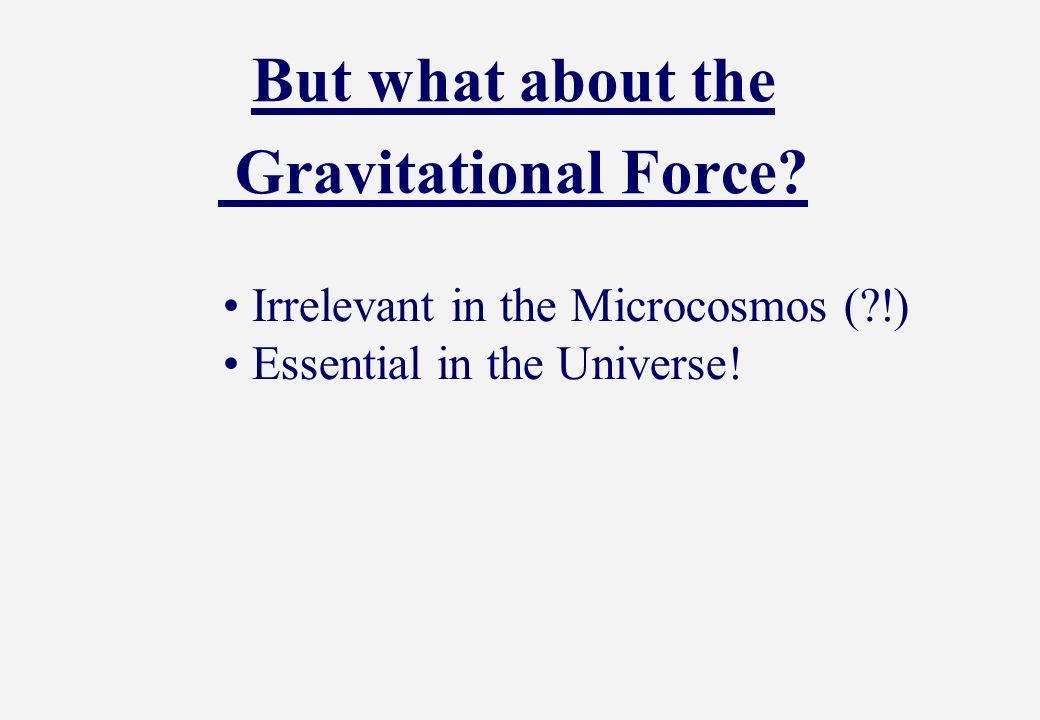 But what about the Gravitational Force?

• Irrelevant in the Microcosmos (?!)
• Essential in the Universe!